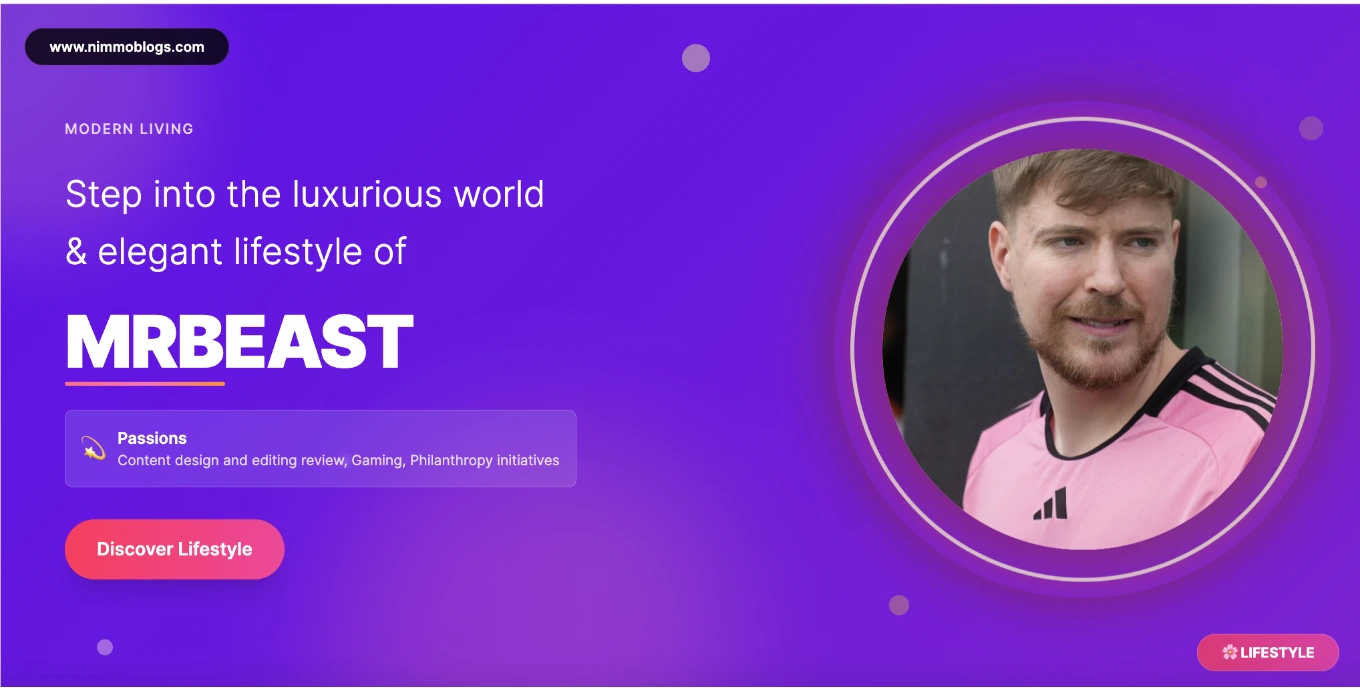 www.nimmoblogs.com

MODERN LIVING

Step into the luxurious world & elegant lifestyle of

MRBEAST

Passions
Content design and editing review, Gaming, Philanthropy initiatives

Discover Lifestyle

LIFESTYLE